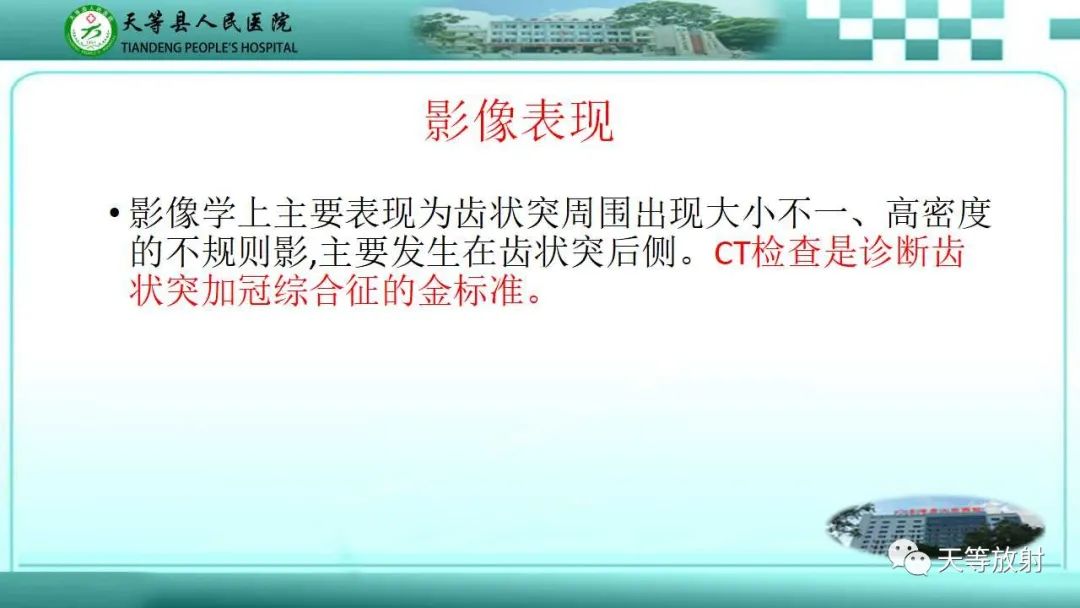 天等县人民医院
TIANDENG PEOPLE'S HOSPITAL

影像表现

• 影像学上主要表现为齿状突周围出现大小不一、高密度的不规则影,主要发生在齿状突后侧。CT检查是诊断齿状突加冠综合征的金标准。

天等放射